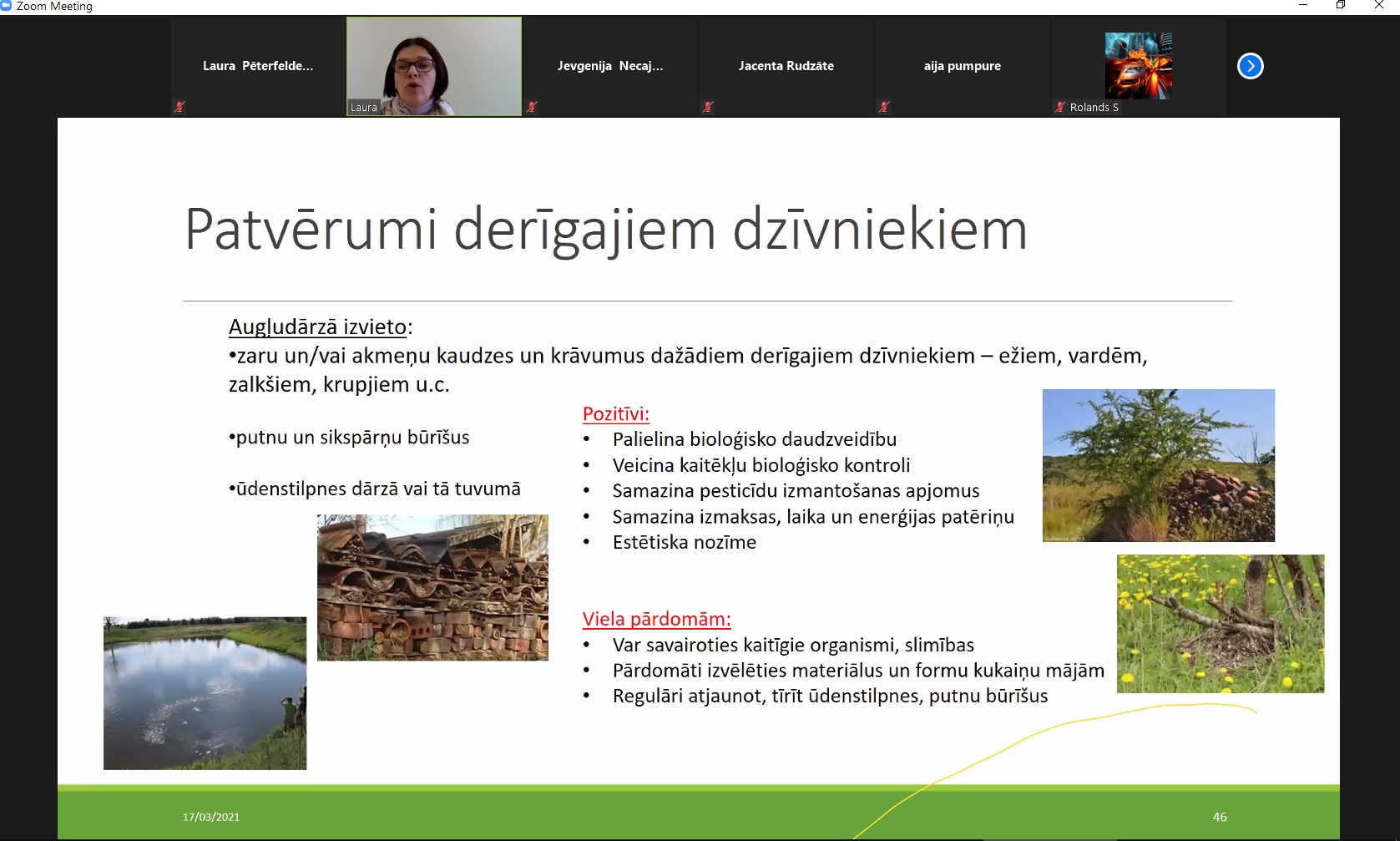 Zoom Meeting

Laura Pēterfelde...

Laura

Jevgenija Necaj...

Jacenta Rudzāte

aija pumpure

Rolands S

Patvērumi derīgajiem dzīvniekiem

Augļudārzā izvieto:
•zaru un/vai akmeņu kaudzes un krāvumus dažādiem derīgajiem dzīvniekiem – ežiem, vardēm, zalkšiem, krupjiem u.c.

•putnu un sikspārņu būrīšus

•ūdenstilpnes dārzā vai tā tuvumā

Pozitīvi:
• Palielina bioloģisko daudzveidību
• Veicina kaitēkļu bioloģisko kontroli
• Samazina pesticīdu izmantošanas apjomus
• Samazina izmaksas, laika un enerģijas patēriņu
• Estētiska nozīme

Viela pārdomām:
• Var savairoties kaitīgie organismi, slimības
• Pārdomāti izvēlēties materiālus un formu kukaiņu mājām
• Regulāri atjaunot, tīrīt ūdenstilpnes, putnu būrīšus

17/03/2021

46